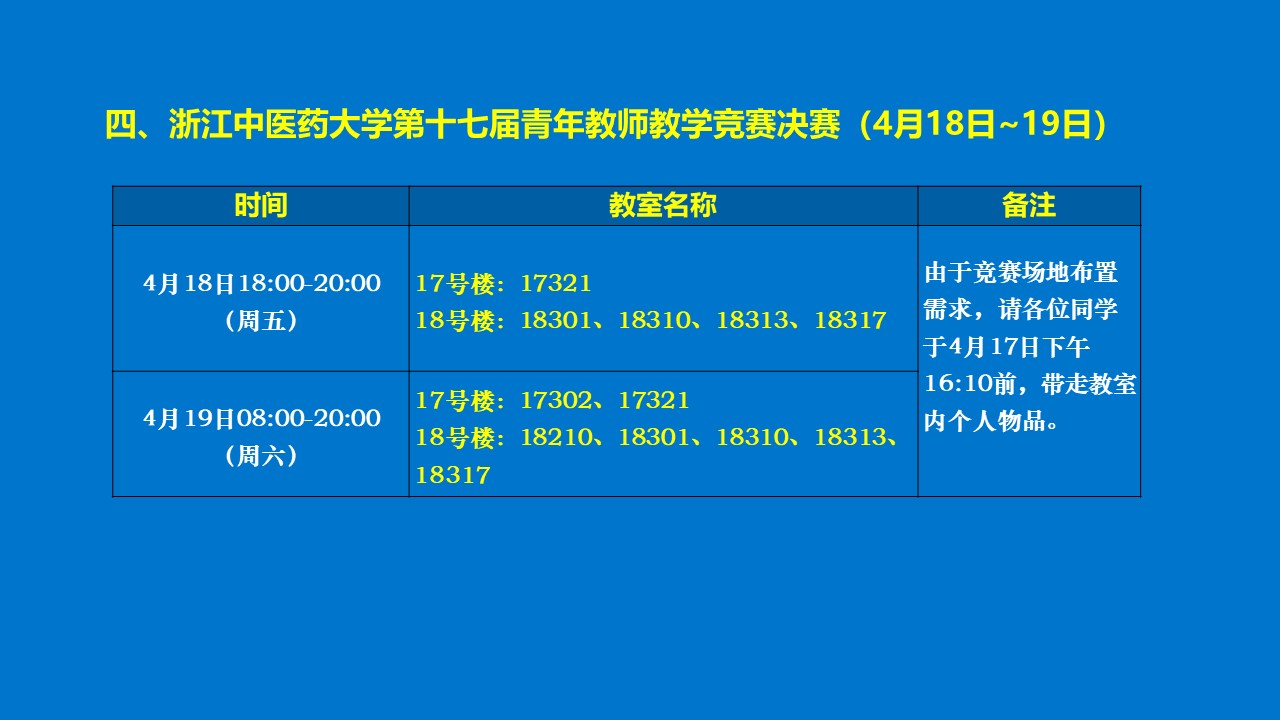 四、浙江中医药大学第十七届青年教师教学竞赛决赛（4月18日~19日）

| 时间 | 教室名称 | 备注 |
|---|---|---|
| 4月18日18:00-20:00（周五） | 17号楼：17321 18号楼：18301、18310、18313、18317 | 由于竞赛场地布置需求，请各位同学于4月17日下午16:10前，带走教室内个人物品。 |
| 4月19日08:00-20:00（周六） | 17号楼：17302、17321 18号楼：18210、18301、18310、18313、18317 | |